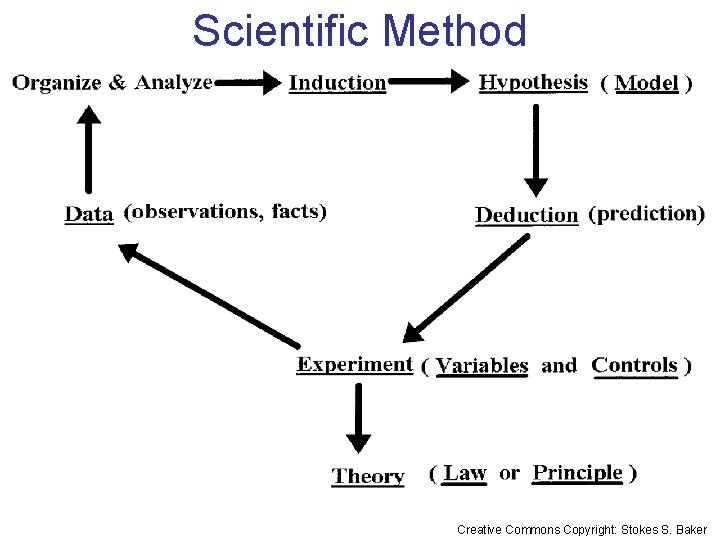 Scientific Method

Organize & Analyze

Induction

Hypothesis ( Model )

Data (observations, facts)

Deduction (prediction)

Experiment ( Variables and Controls )

Theory ( Law or Principle )

Creative Commons Copyright: Stokes S. Baker